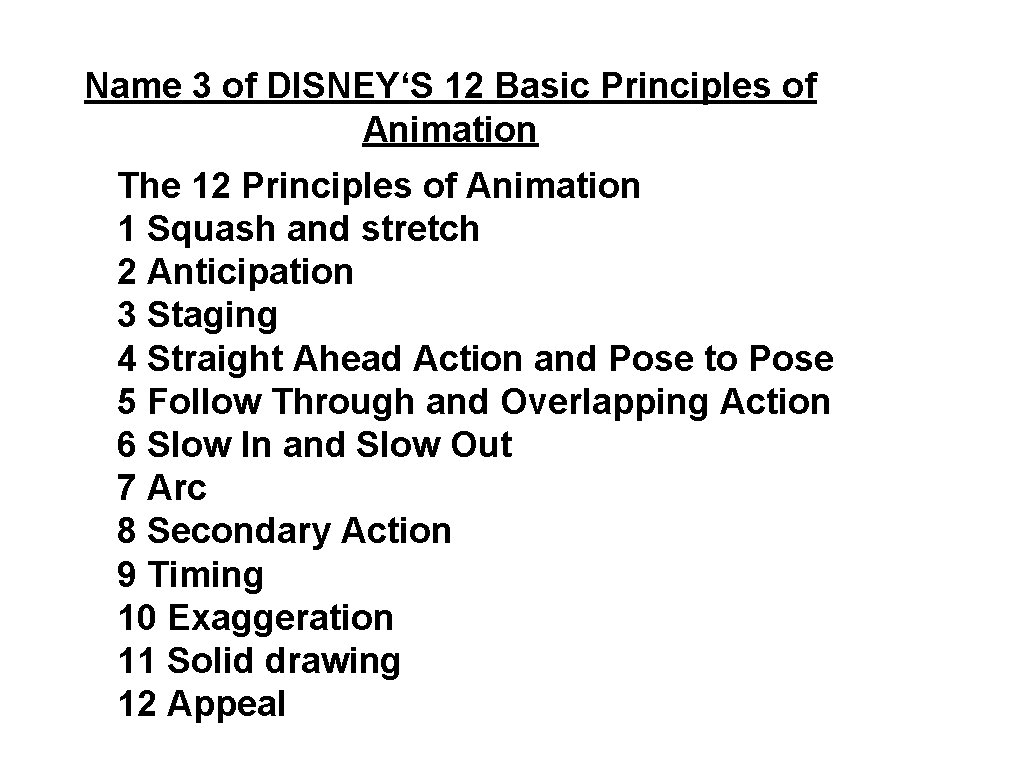 Name 3 of DISNEY‘S 12 Basic Principles of Animation

The 12 Principles of Animation
1 Squash and stretch
2 Anticipation
3 Staging
4 Straight Ahead Action and Pose to Pose
5 Follow Through and Overlapping Action
6 Slow In and Slow Out
7 Arc
8 Secondary Action
9 Timing
10 Exaggeration
11 Solid drawing
12 Appeal